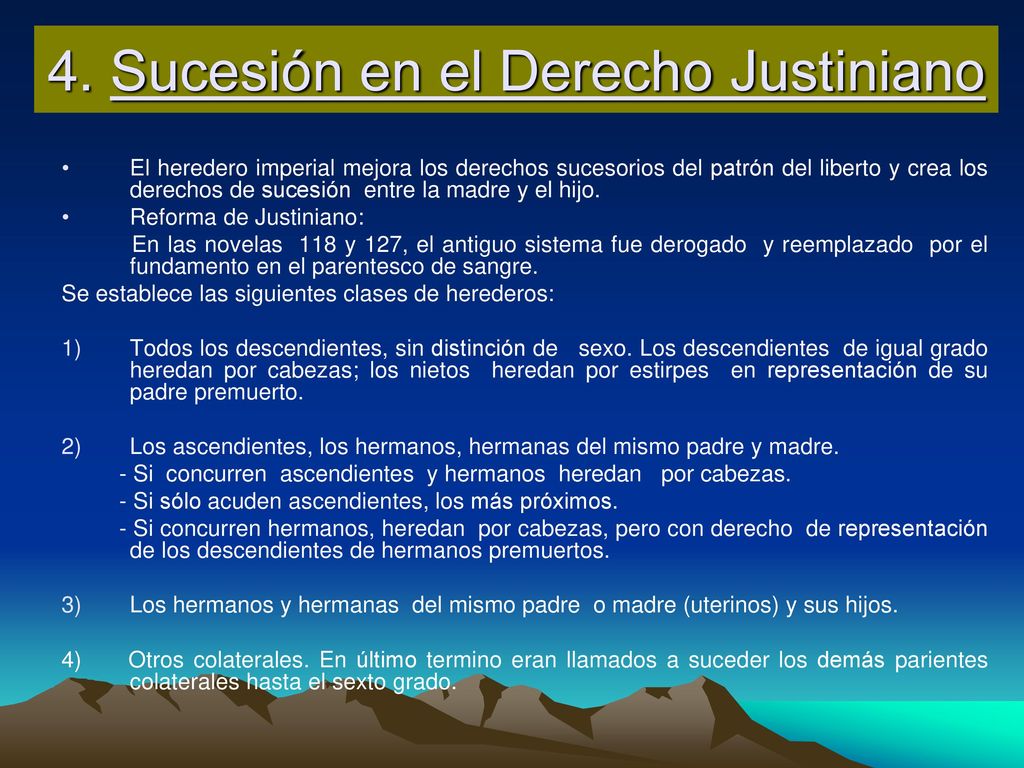 4. Sucesión en el Derecho Justiniano

• El heredero imperial mejora los derechos sucesorios del patrón del liberto y crea los derechos de sucesión entre la madre y el hijo.

• Reforma de Justiniano:

En las novelas 118 y 127, el antiguo sistema fue derogado y reemplazado por el fundamento en el parentesco de sangre.

Se establece las siguientes clases de herederos:

1) Todos los descendientes, sin distinción de sexo. Los descendientes de igual grado heredan por cabezas; los nietos heredan por estirpes en representación de su padre premuerto.

2) Los ascendientes, los hermanos, hermanas del mismo padre y madre.

- Si concurren ascendientes y hermanos heredan por cabezas.

- Si sólo acuden ascendientes, los más próximos.

- Si concurren hermanos, heredan por cabezas, pero con derecho de representación de los descendientes de hermanos premuertos.

3) Los hermanos y hermanas del mismo padre o madre (uterinos) y sus hijos.

4) Otros colaterales. En último termino eran llamados a suceder los demás parientes colaterales hasta el sexto grado.